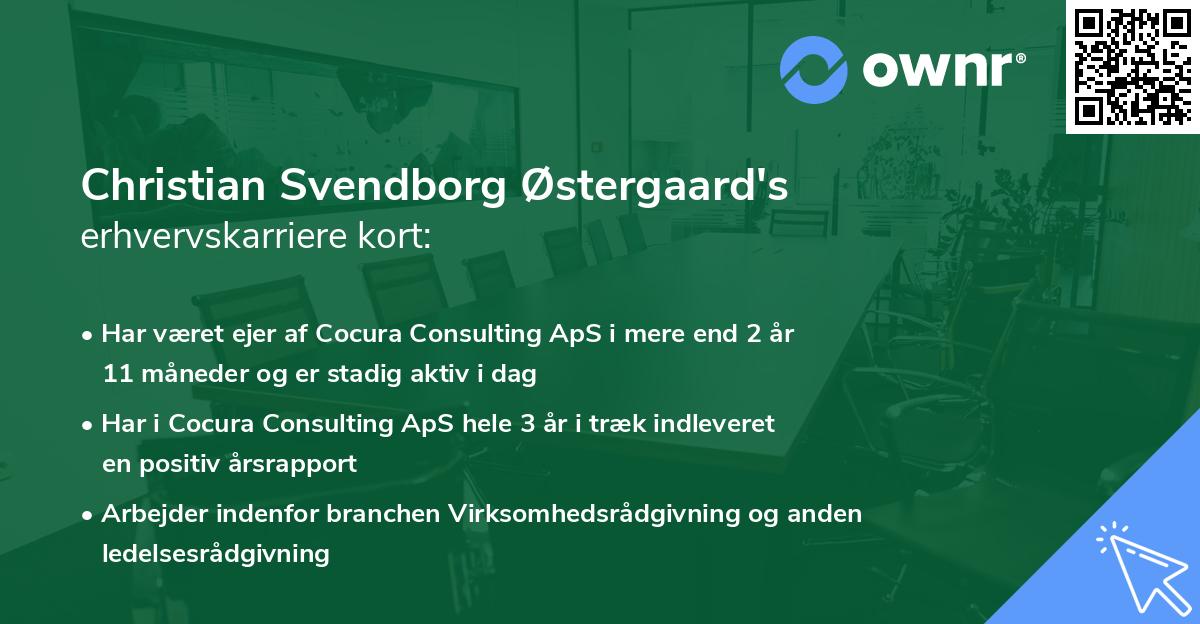 ownr®

Christian Svendborg Østergaard's
erhvervskarriere kort:

• Har været ejer af Cocura Consulting ApS i mere end 2 år 11 måneder og er stadig aktiv i dag

• Har i Cocura Consulting ApS hele 3 år i træk indleveret en positiv årsrapport

• Arbejder indenfor branchen Virksomhedsrådgivning og anden ledelsesrådgivning